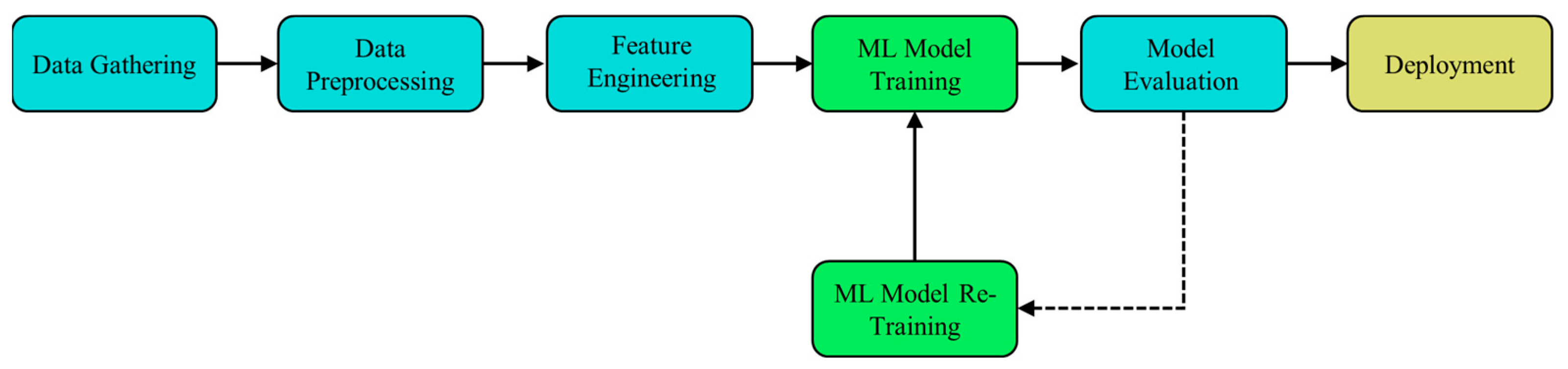 Data Gathering

Data Preprocessing

Feature Engineering

ML Model Training

Model Evaluation

Deployment

ML Model Re-Training